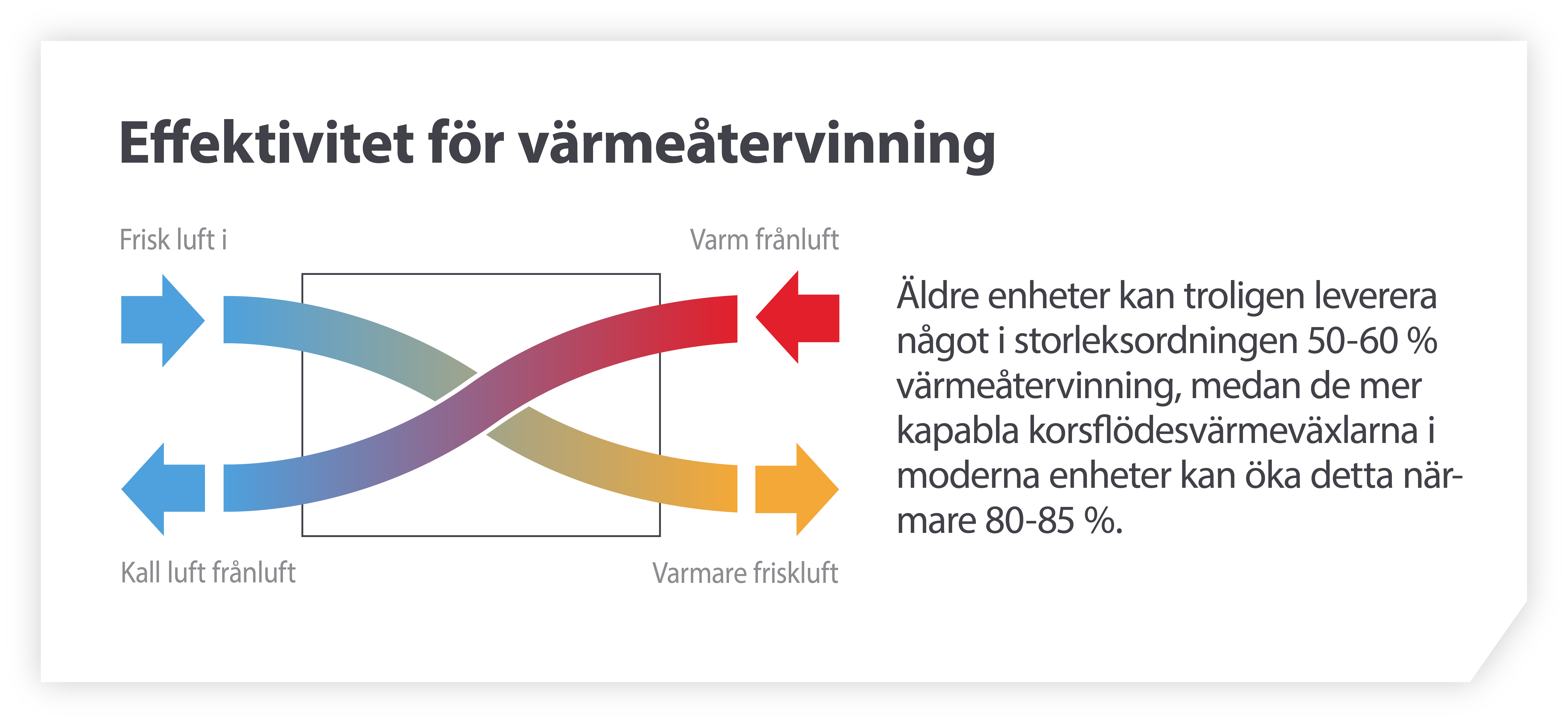 Effektivitet för värmeåtervinning

Frisk luft i

Varm frånluft

Kall luft frånluft

Varmare friskluft

Äldre enheter kan troligen leverera något i storleksordningen 50-60 % värmeåtervinning, medan de mer kapabla korsflödesvärmeväxlarna i moderna enheter kan öka detta närmare 80-85 %.